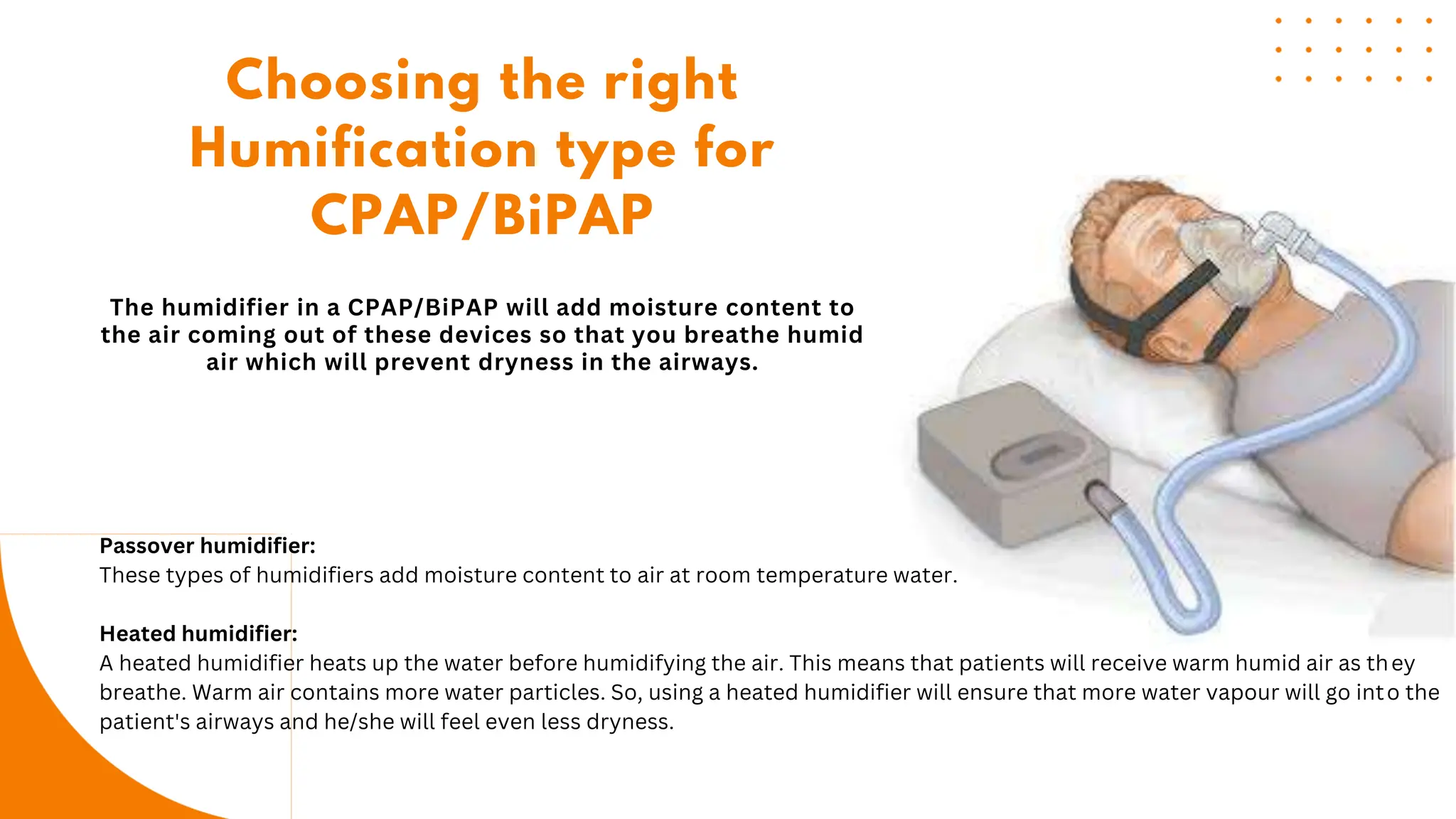 Choosing the right Humification type for CPAP/BiPAP

The humidifier in a CPAP/BiPAP will add moisture content to the air coming out of these devices so that you breathe humid air which will prevent dryness in the airways.

Passover humidifier:
These types of humidifiers add moisture content to air at room temperature water.

Heated humidifier:
A heated humidifier heats up the water before humidifying the air. This means that patients will receive warm humid air as they breathe. Warm air contains more water particles. So, using a heated humidifier will ensure that more water vapour will go into the patient's airways and he/she will feel even less dryness.